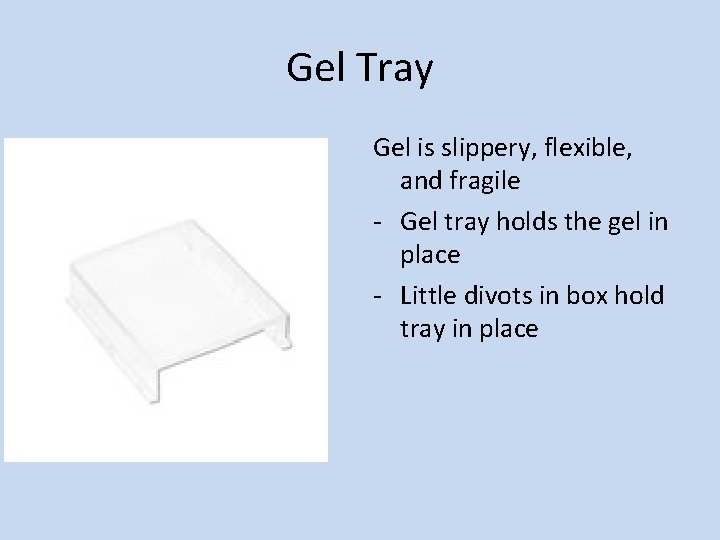 Gel Tray

Gel is slippery, flexible, and fragile

- Gel tray holds the gel in place
- Little divots in box hold tray in place